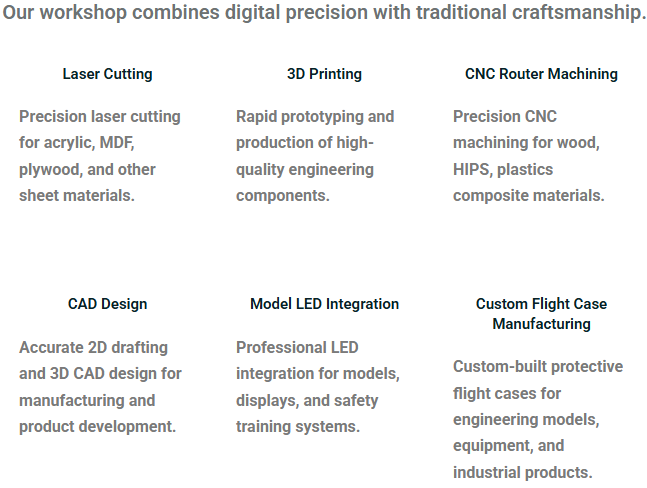 Our workshop combines digital precision with traditional craftsmanship.

Laser Cutting

Precision laser cutting for acrylic, MDF, plywood, and other sheet materials.

3D Printing

Rapid prototyping and production of high-quality engineering components.

CNC Router Machining

Precision CNC machining for wood, HIPS, plastics composite materials.

CAD Design

Accurate 2D drafting and 3D CAD design for manufacturing and product development.

Model LED Integration

Professional LED integration for models, displays, and safety training systems.

Custom Flight Case Manufacturing

Custom-built protective flight cases for engineering models, equipment, and industrial products.